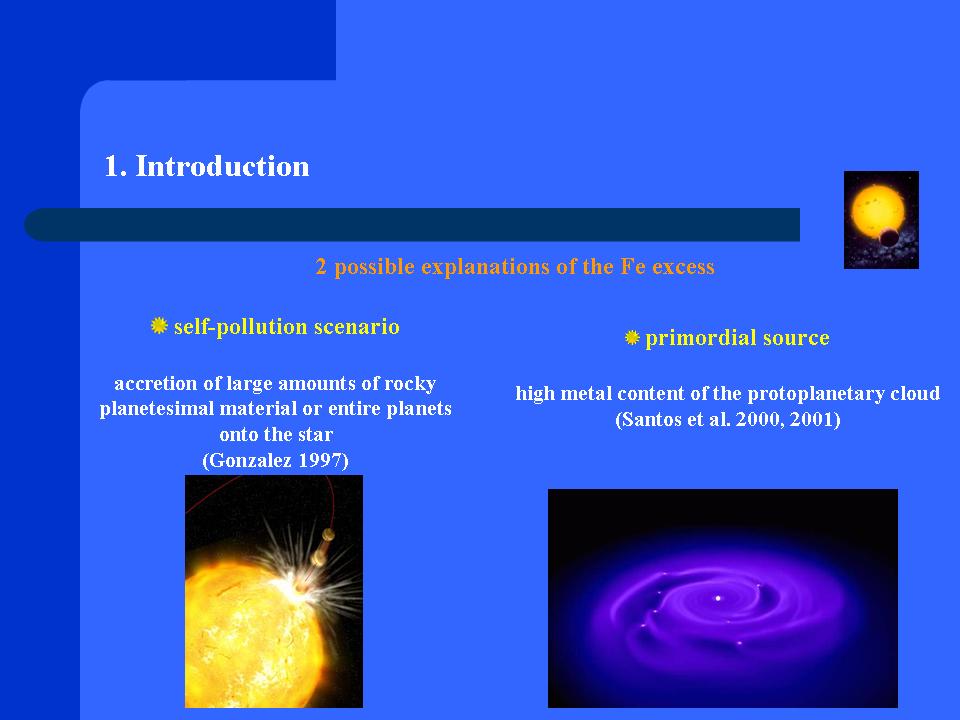 1. Introduction

2 possible explanations of the Fe excess

self-pollution scenario

accretion of large amounts of rocky planetesimal material or entire planets onto the star
(Gonzalez 1997)

primordial source

high metal content of the protoplanetary cloud
(Santos et al. 2000, 2001)